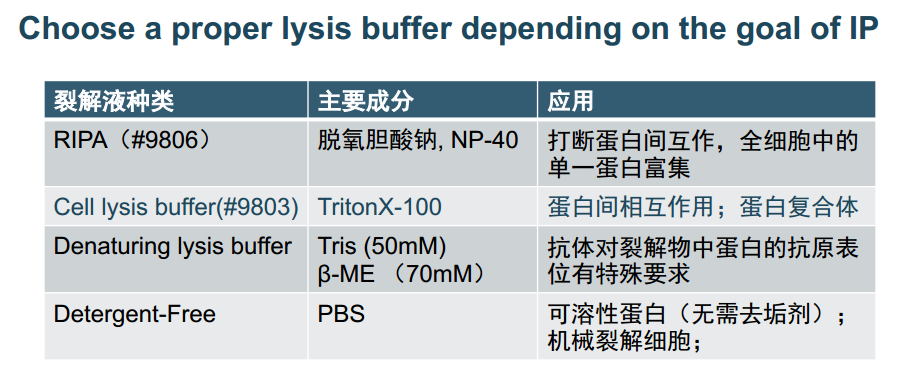 Choose a proper lysis buffer depending on the goal of IP

| 裂解液种类 | 主要成分 | 应用 |
|---|---|---|
| RIPA（#9806） | 脱氧胆酸钠, NP-40 | 打断蛋白间互作，全细胞中的单一蛋白富集 |
| Cell lysis buffer(#9803) | TritonX-100 | 蛋白间相互作用；蛋白复合体 |
| Denaturing lysis buffer | Tris (50mM) β-ME （70mM） | 抗体对裂解物中蛋白的抗原表位有特殊要求 |
| Detergent-Free | PBS | 可溶性蛋白（无需去垢剂）；机械裂解细胞； |